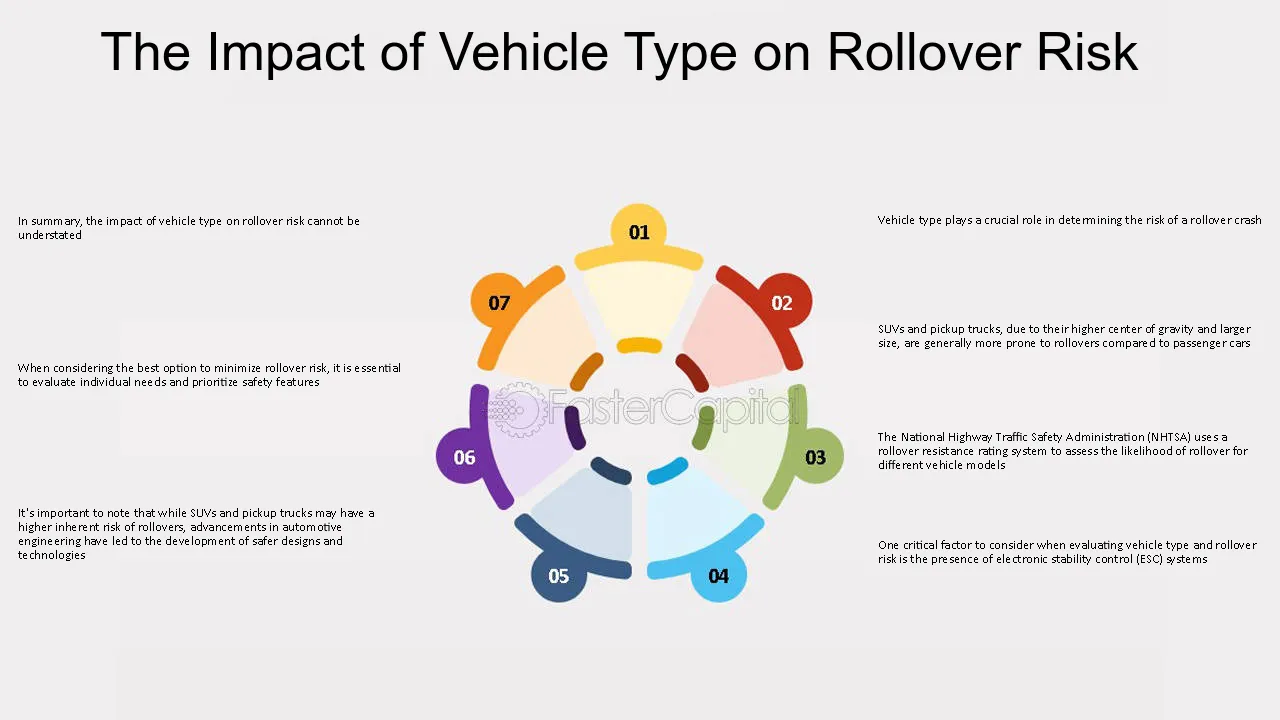 The Impact of Vehicle Type on Rollover Risk

In summary, the impact of vehicle type on rollover risk cannot be understated

When considering the best option to minimize rollover risk, it is essential to evaluate individual needs and prioritize safety features

It's important to note that while SUVs and pickup trucks may have a higher inherent risk of rollovers, advancements in automotive engineering have led to the development of safer designs and technologies

01

07

02

06

03

05

04

Vehicle type plays a crucial role in determining the risk of a rollover crash

SUVs and pickup trucks, due to their higher center of gravity and larger size, are generally more prone to rollovers compared to passenger cars

The National Highway Traffic Safety Administration (NHTSA) uses a rollover resistance rating system to assess the likelihood of rollover for different vehicle models

One critical factor to consider when evaluating vehicle type and rollover risk is the presence of electronic stability control (ESC) systems

FasterCapital